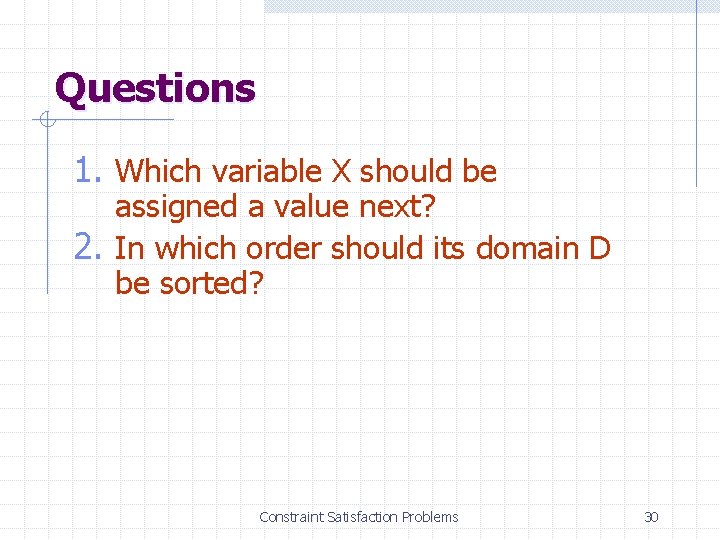 Questions

1. Which variable X should be assigned a value next?
2. In which order should its domain D be sorted?

Constraint Satisfaction Problems

30